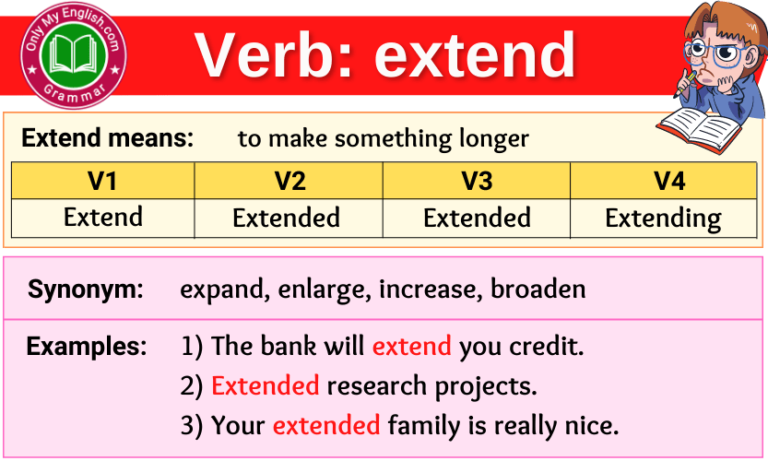 Only My English.com
Grammar

Verb: extend

Extend means: to make something longer

| V1 | V2 | V3 | V4 |
|---|---|---|---|
| Extend | Extended | Extended | Extending |

Synonym: expand, enlarge, increase, broaden

Examples: 1) The bank will extend you credit.
2) Extended research projects.
3) Your extended family is really nice.